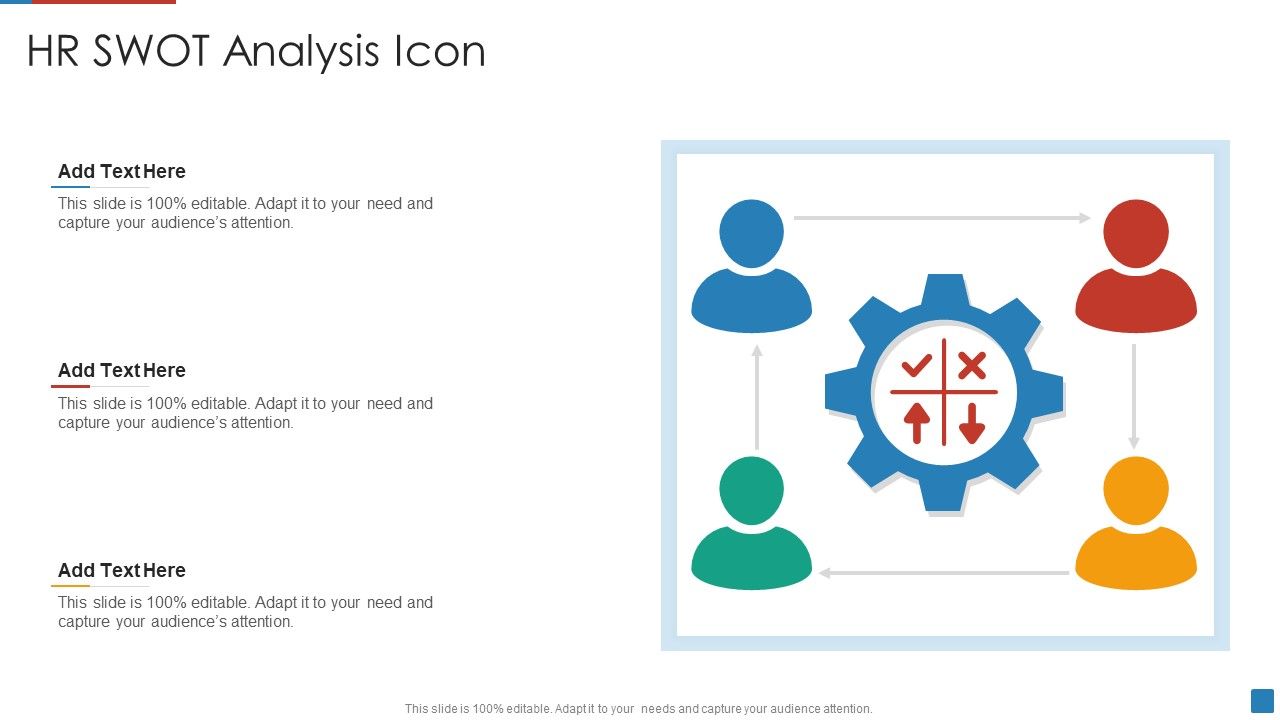 HR SWOT Analysis Icon

Add Text Here

This slide is 100% editable. Adapt it to your need and capture your audience's attention.

Add Text Here

This slide is 100% editable. Adapt it to your need and capture your audience's attention.

Add Text Here

This slide is 100% editable. Adapt it to your need and capture your audience's attention.

This slide is 100% editable. Adapt it to your needs and capture your audience attention.